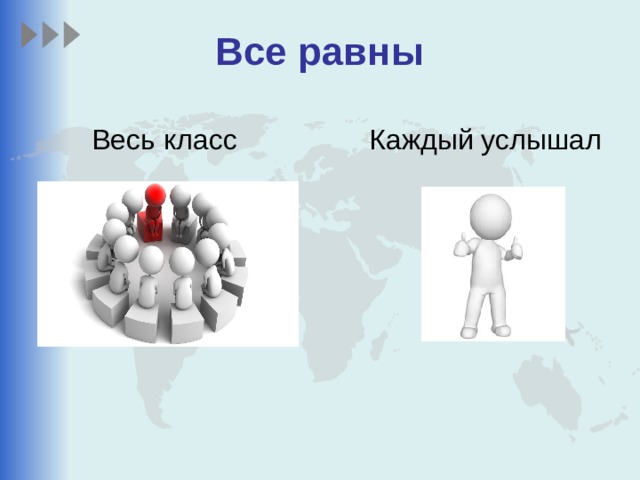 Все равны

Весь класс

Каждый услышал